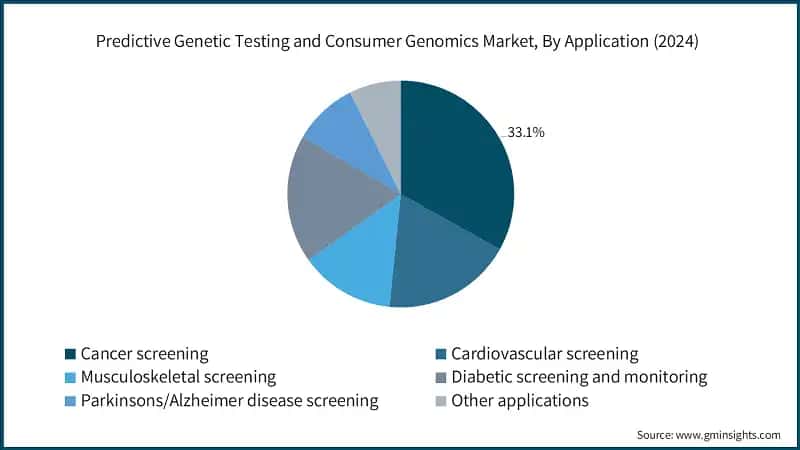 Predictive Genetic Testing and Consumer Genomics Market, By Application (2024)

33.1%

Cancer screening
Cardiovascular screening
Musculoskeletal screening
Diabetic screening and monitoring
Parkinsons/Alzheimer disease screening
Other applications

Source: www.gminsights.com